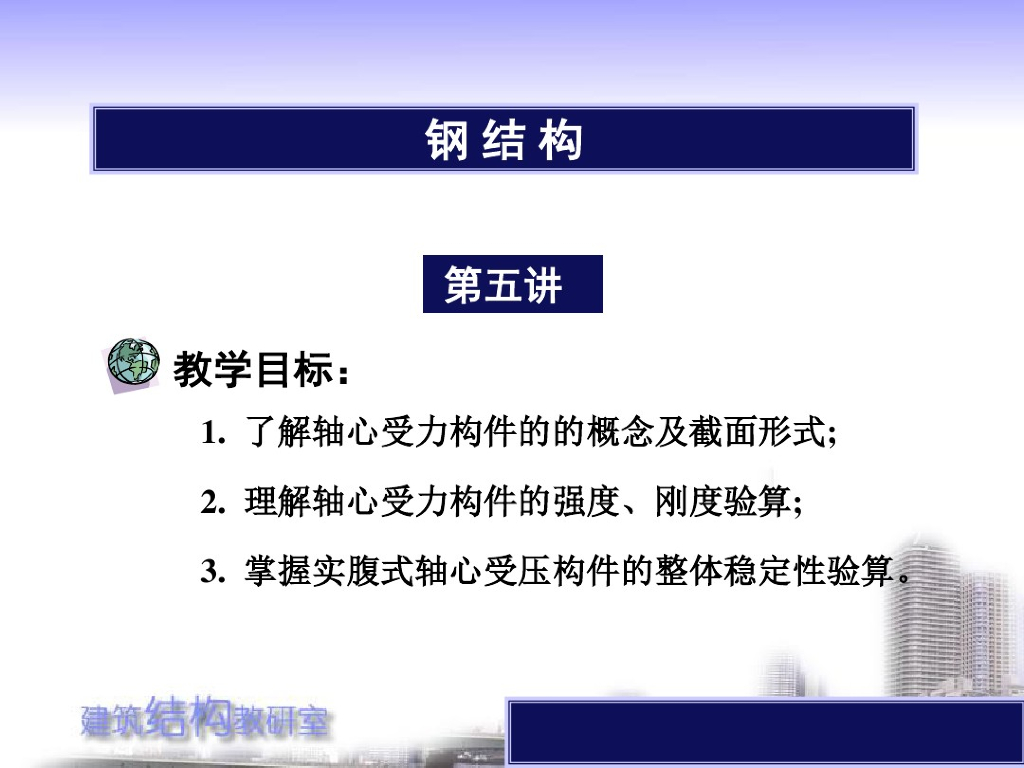 钢 结 构

第五讲

教学目标：

1. 了解轴心受力构件的的概念及截面形式;

2. 理解轴心受力构件的强度、刚度验算;

3. 掌握实腹式轴心受压构件的整体稳定性验算。

建筑结构教研室